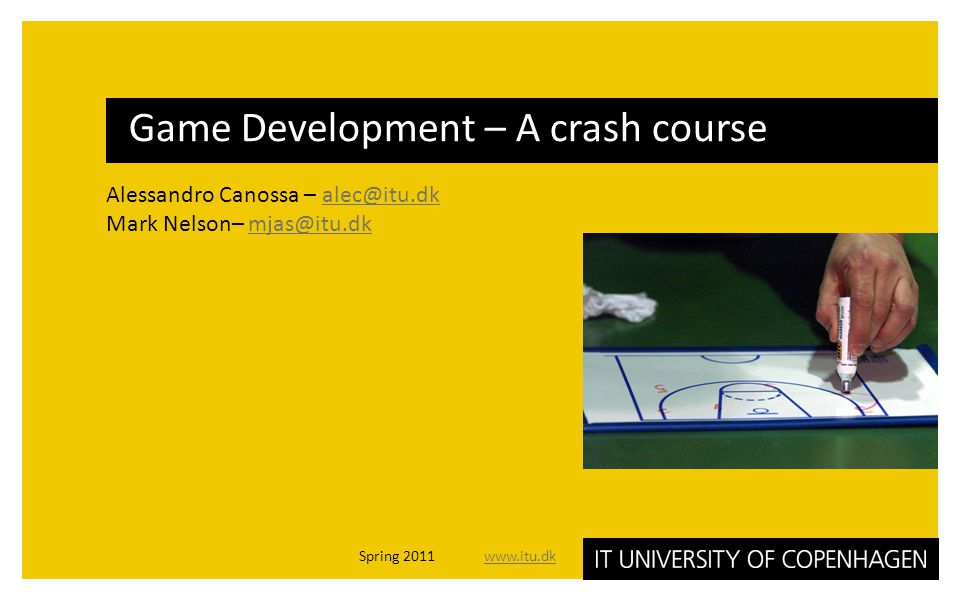 Game Development – A crash course

Alessandro Canossa – alec@itu.dk
Mark Nelson– mjas@itu.dk

Spring 2011 www.itu.dk

IT UNIVERSITY OF COPENHAGEN